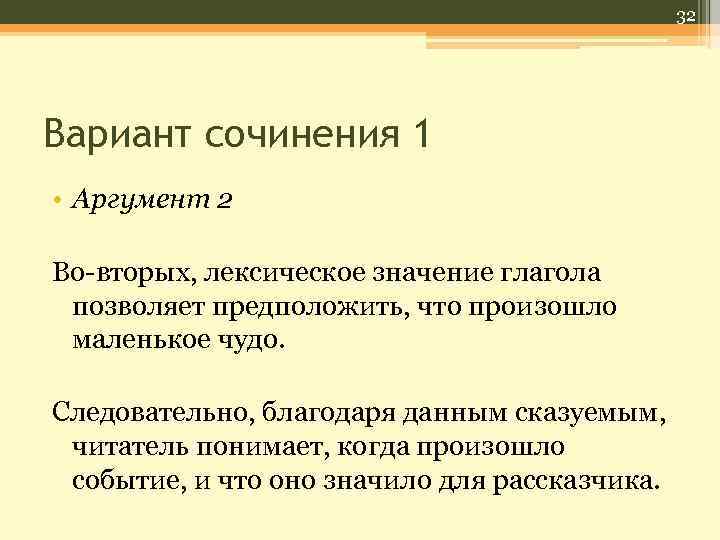 32

Вариант сочинения 1

• Аргумент 2

Во-вторых, лексическое значение глагола позволяет предположить, что произошло маленькое чудо.

Следовательно, благодаря данным сказуемым, читатель понимает, когда произошло событие, и что оно значило для рассказчика.